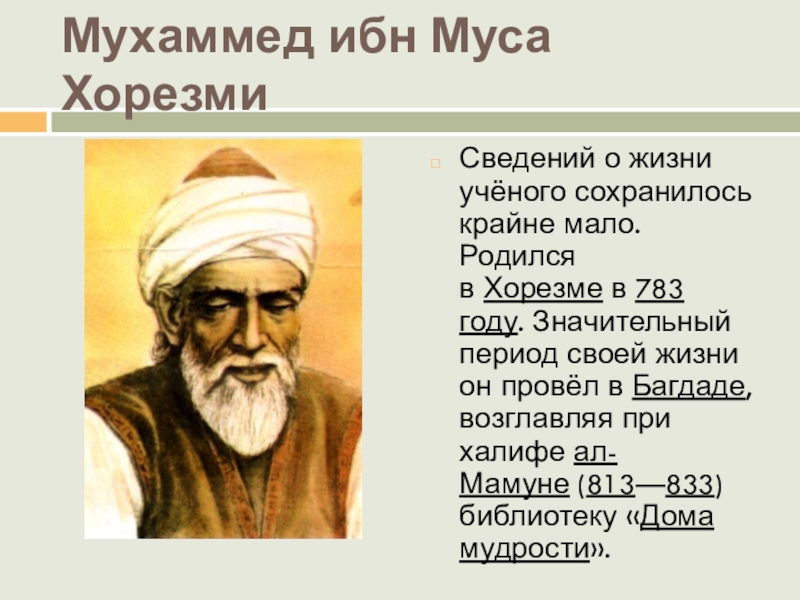 Мухаммед ибн Муса Хорезми

Сведений о жизни учёного сохранилось крайне мало. Родился в Хорезме в 783 году. Значительный период своей жизни он провёл в Багдаде, возглавляя при халифе ал-Мамуне (813—833) библиотеку «Дома мудрости».